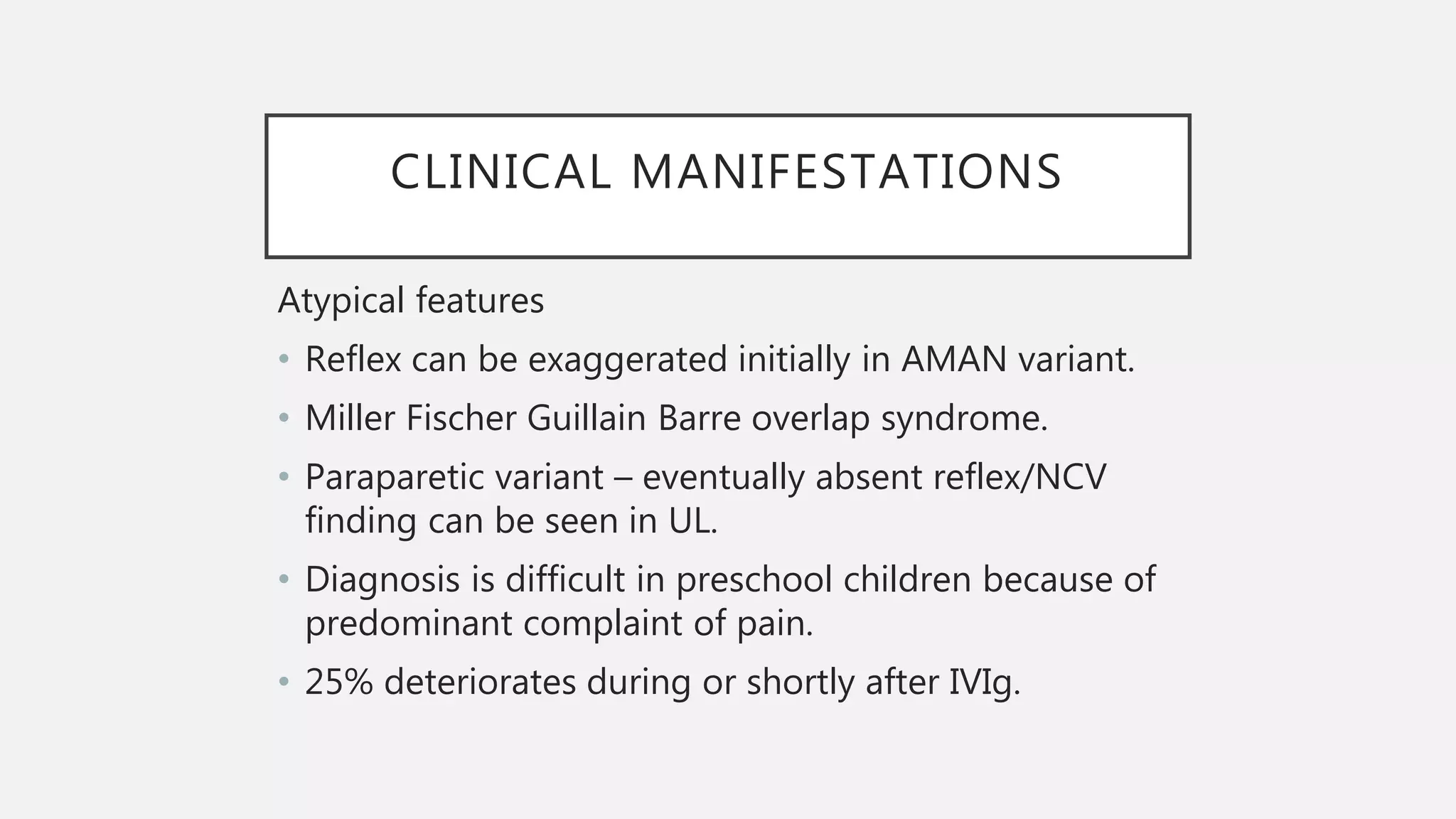 CLINICAL MANIFESTATIONS

Atypical features

• Reflex can be exaggerated initially in AMAN variant.
• Miller Fischer Guillain Barre overlap syndrome.
• Paraparetic variant – eventually absent reflex/NCV finding can be seen in UL.
• Diagnosis is difficult in preschool children because of predominant complaint of pain.
• 25% deteriorates during or shortly after IVIg.